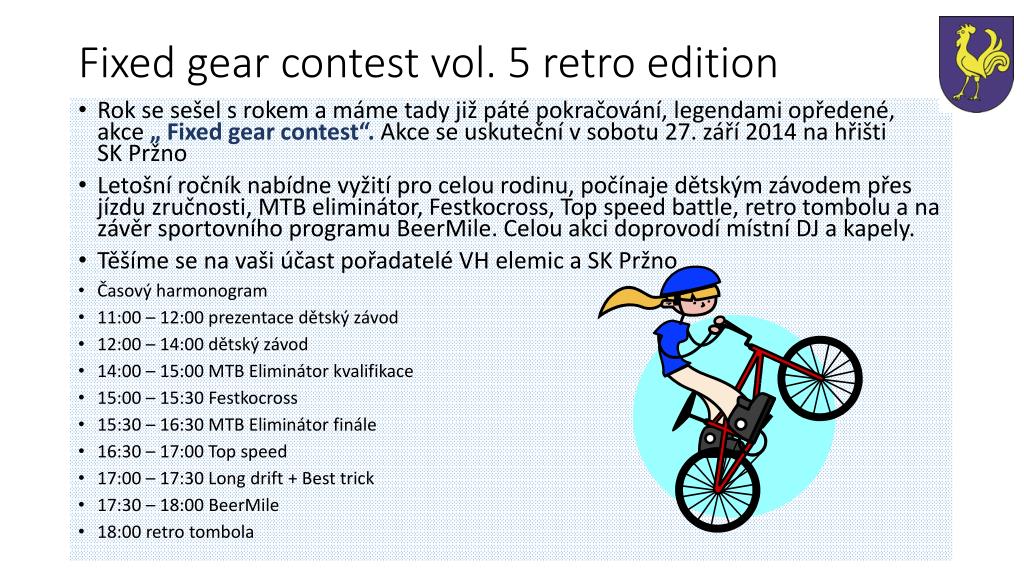 Fixed gear contest vol. 5 retro edition

• Rok se sešel s rokem a máme tady již páté pokračování, legendami opředené, akce „ Fixed gear contest“. Akce se uskuteční v sobotu 27. září 2014 na hřišti SK Pržno

• Letošní ročník nabídne vyžití pro celou rodinu, počínaje dětským závodem přes jízdu zručnosti, MTB eliminátor, Festkocross, Top speed battle, retro tombolu a na závěr sportovního programu BeerMile. Celou akci doprovodí místní DJ a kapely.

• Těšíme se na vaši účast pořadatelé VH elemic a SK Pržno

• Časový harmonogram
• 11:00 – 12:00 prezentace dětský závod
• 12:00 – 14:00 dětský závod
• 14:00 – 15:00 MTB Eliminátor kvalifikace
• 15:00 – 15:30 Festkocross
• 15:30 – 16:30 MTB Eliminátor finále
• 16:30 – 17:00 Top speed
• 17:00 – 17:30 Long drift + Best trick
• 17:30 – 18:00 BeerMile
• 18:00 retro tombola